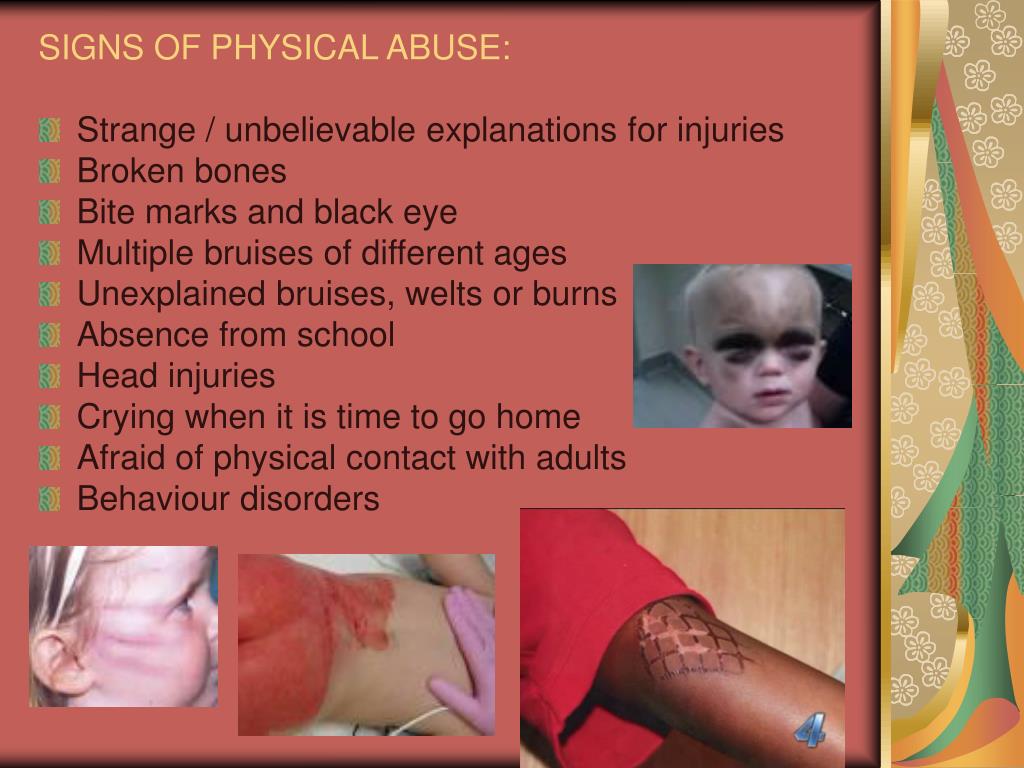 SIGNS OF PHYSICAL ABUSE:

Strange / unbelievable explanations for injuries
Broken bones
Bite marks and black eye
Multiple bruises of different ages
Unexplained bruises, welts or burns
Absence from school
Head injuries
Crying when it is time to go home
Afraid of physical contact with adults
Behaviour disorders

4